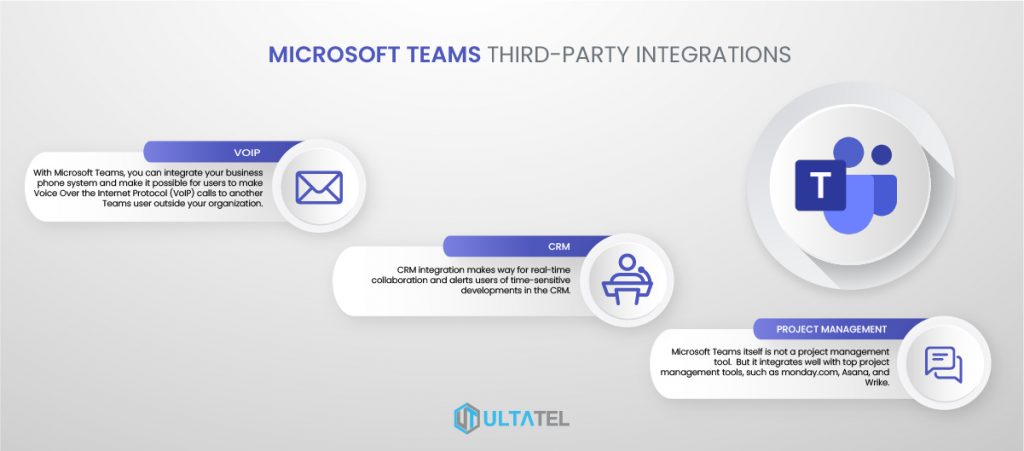 MICROSOFT TEAMS THIRD-PARTY INTEGRATIONS

VOIP

With Microsoft Teams, you can integrate your business phone system and make it possible for users to make Voice Over the Internet Protocol (VoIP) calls to another Teams user outside your organization.

CRM

CRM integration makes way for real-time collaboration and alerts users of time-sensitive developments in the CRM.

PROJECT MANAGEMENT

Microsoft Teams itself is not a project management tool. But it integrates well with top project management tools, such as monday.com, Asana, and Wrike.

T

ULTATEL